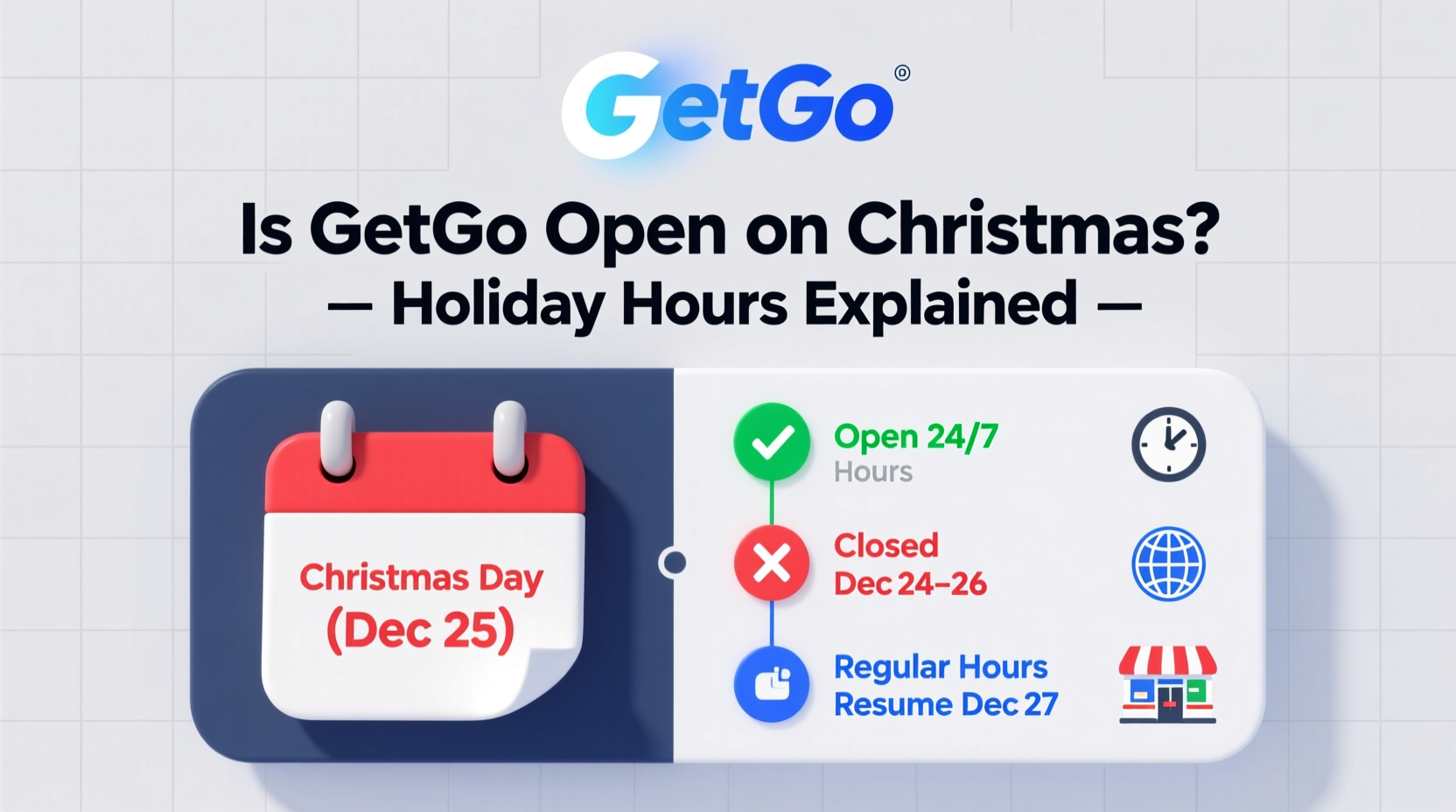 GetGo

Is GetGo Open on Christmas?
— Holiday Hours Explained —

Christmas Day
(Dec 25)

Open 24/7
Hours

Closed
Dec 24–26

Regular Hours
Resume Dec 27